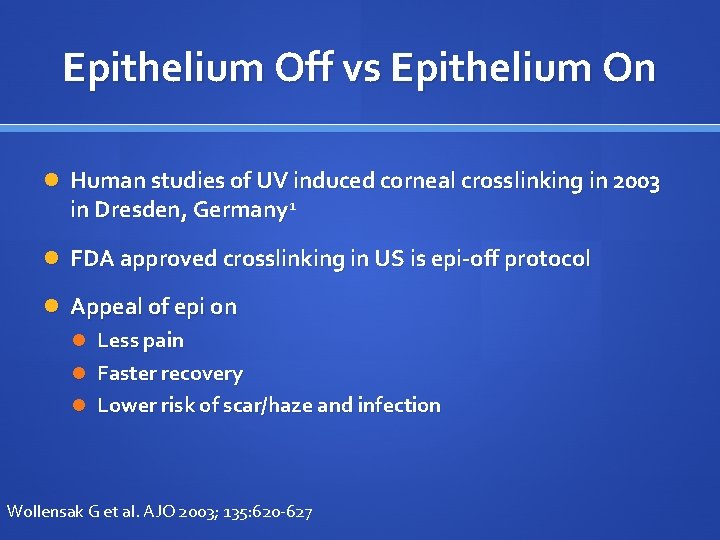 Epithelium Off vs Epithelium On

Human studies of UV induced corneal crosslinking in 2003 in Dresden, Germany$^1$

FDA approved crosslinking in US is epi-off protocol

Appeal of epi on

Less pain

Faster recovery

Lower risk of scar/haze and infection

Wollensak G et al. AJO 2003; 135:620-627